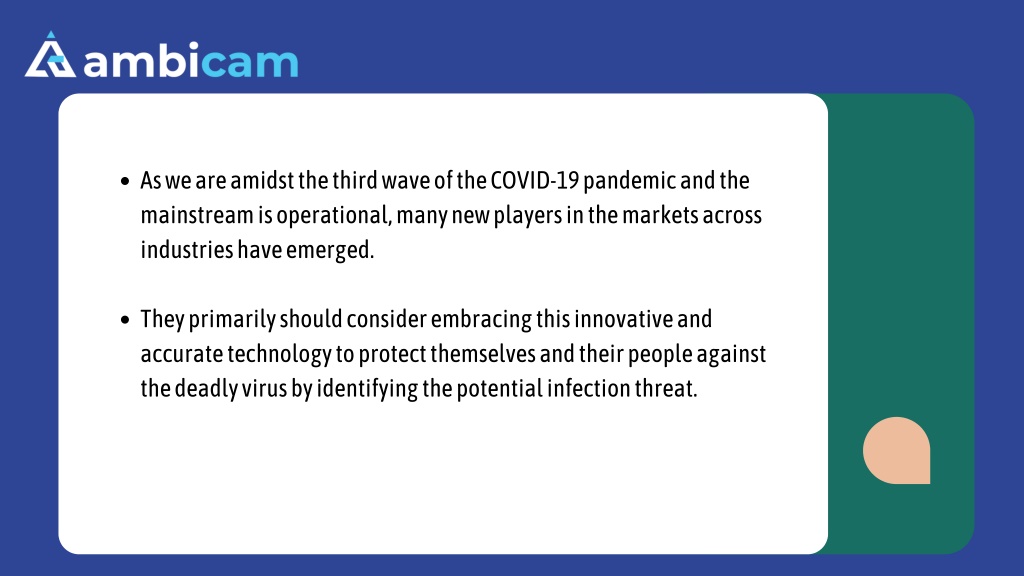 ambicam

• As we are amidst the third wave of the COVID-19 pandemic and the mainstream is operational, many new players in the markets across industries have emerged.

• They primarily should consider embracing this innovative and accurate technology to protect themselves and their people against the deadly virus by identifying the potential infection threat.